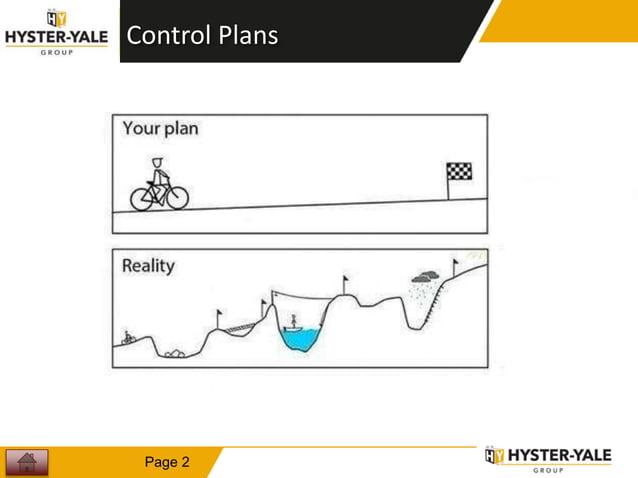 HY
HYSTER-YALE
GROUP

Control Plans

Your plan

Reality

Page 2

HY HYSTER-YALE
GROUP